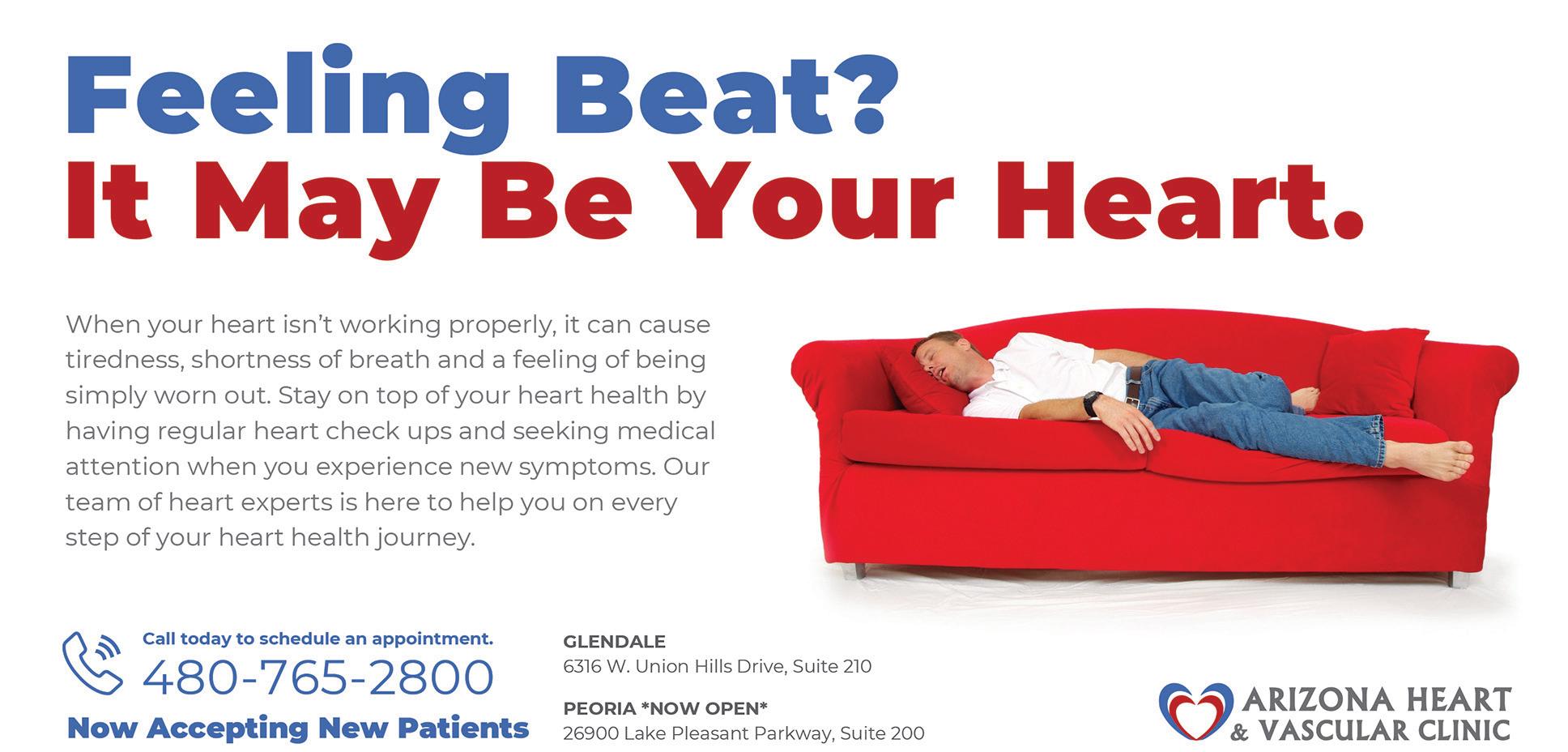 Feeling Beat?
It May Be Your Heart.

When your heart isn't working properly, it can cause tiredness, shortness of breath and a feeling of being simply worn out. Stay on top of your heart health by having regular heart check ups and seeking medical attention when you experience new symptoms. Our team of heart experts is here to help you on every step of your heart health journey.

Call today to schedule an appointment.
480-765-2800
Now Accepting New Patients

GLENDALE
6316 W. Union Hills Drive, Suite 210

PEORIA *NOW OPEN*
26900 Lake Pleasant Parkway, Suite 200

ARIZONA HEART & VASCULAR CLINIC